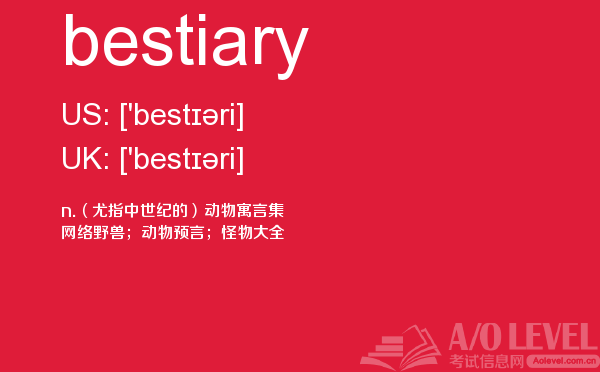 bestiary

US: ['bestɪəri]

UK: ['bestɪəri]

n.（尤指中世纪的）动物寓言集
网络野兽；动物预言；怪物大全

A/O LEVEL
考试信息网 Aolevel.com.cn